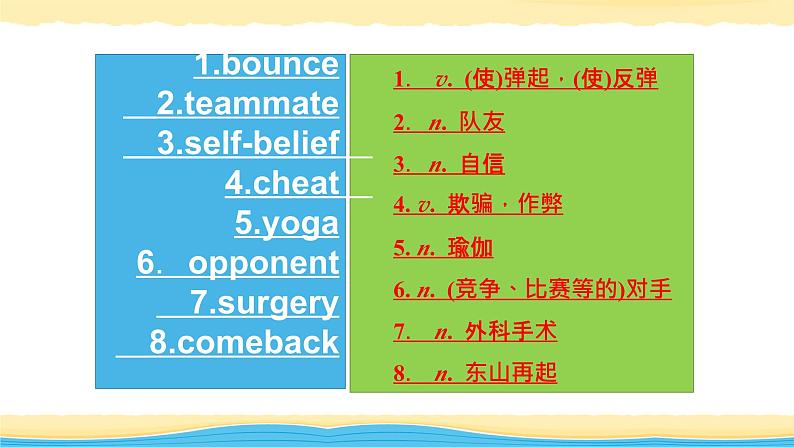 1.bounce
2.teammate
3.self-belief
4.cheat
5.yoga
6. opponent
7.surgery
8.comeback

1. v. (使)弹起，(使)反弹
2. n. 队友
3. n. 自信
4. v. 欺骗，作弊
5. n. 瑜伽
6. n. (竞争、比赛等的)对手
7. n. 外科手术
8. n. 东山再起